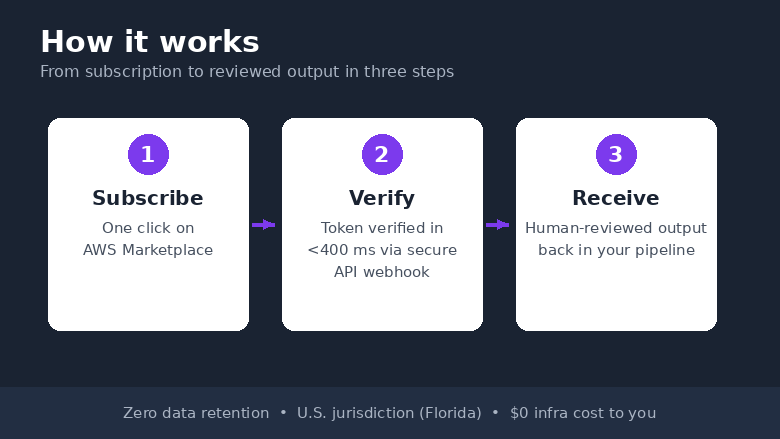 How it works

From subscription to reviewed output in three steps

1

Subscribe

One click on AWS Marketplace

2

Verify

Token verified in <400 ms via secure API webhook

3

Receive

Human-reviewed output back in your pipeline

Zero data retention • U.S. jurisdiction (Florida) • $0 infra cost to you